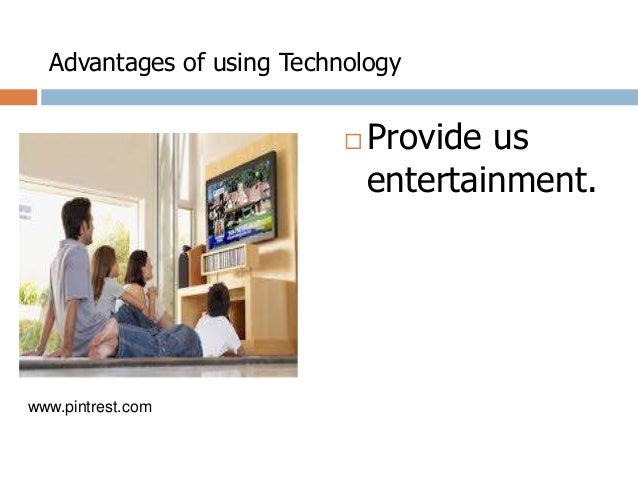 Advantages of using Technology

Provide us entertainment.

www.pintrest.com